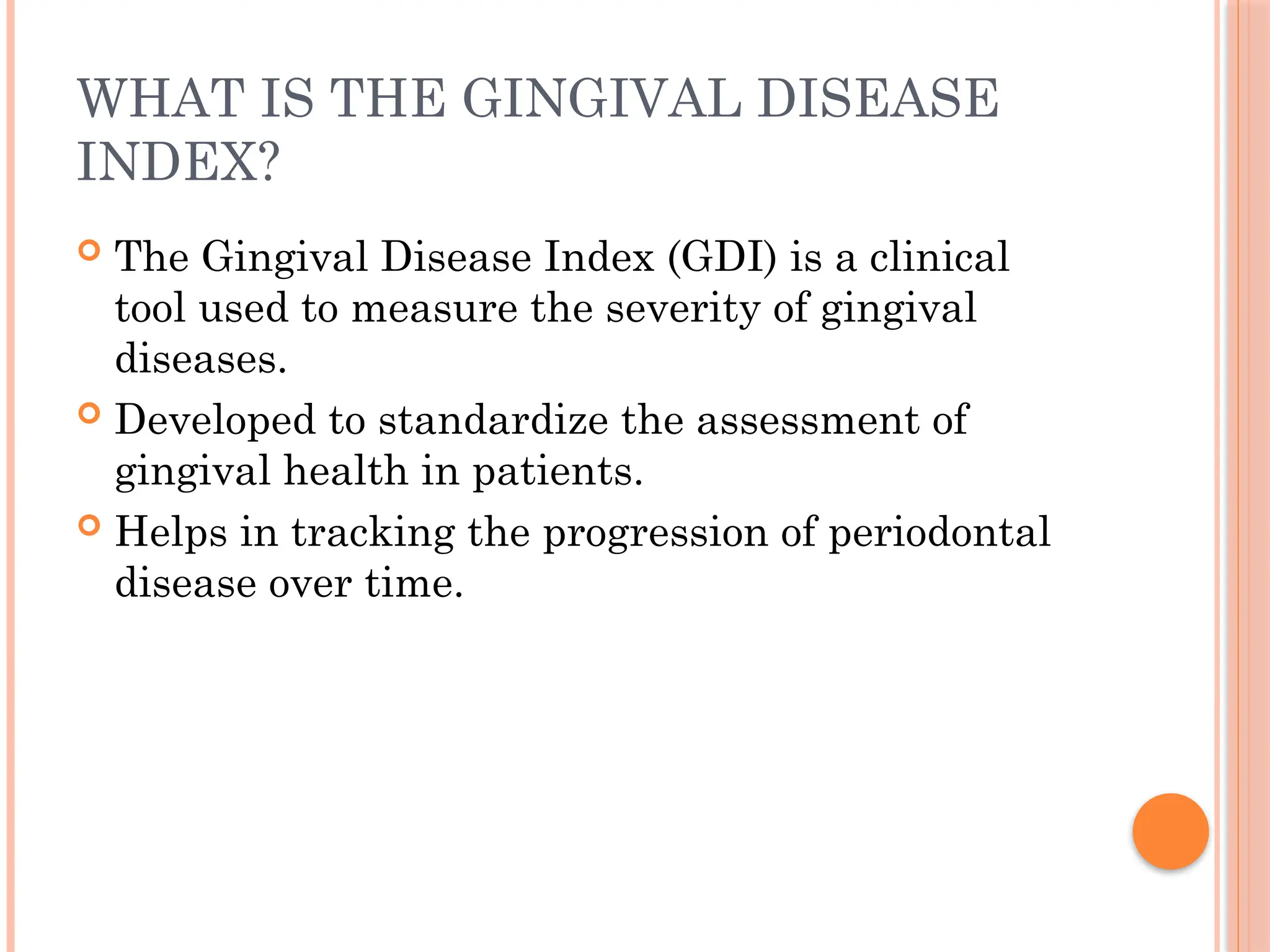 WHAT IS THE GINGIVAL DISEASE INDEX?

The Gingival Disease Index (GDI) is a clinical tool used to measure the severity of gingival diseases.

Developed to standardize the assessment of gingival health in patients.

Helps in tracking the progression of periodontal disease over time.